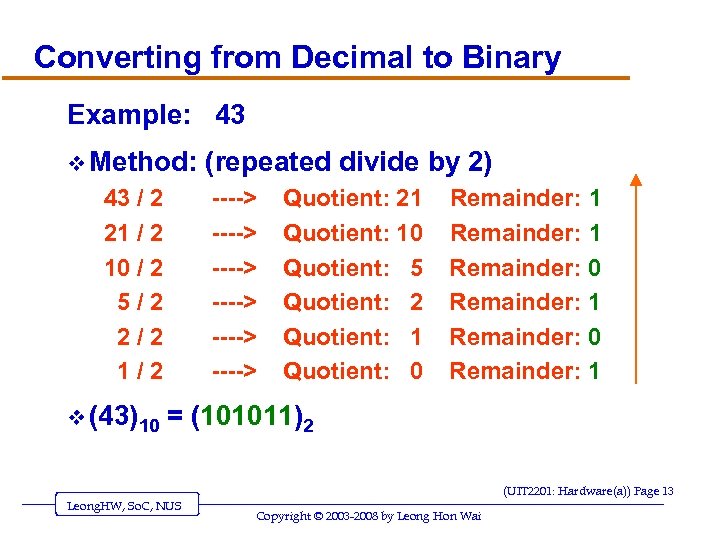 Converting from Decimal to Binary

Example: 43

❖ Method: (repeated divide by 2)

43 / 2 ----> Quotient: 21 Remainder: 1
21 / 2 ----> Quotient: 10 Remainder: 1
10 / 2 ----> Quotient: 5 Remainder: 0
5 / 2 ----> Quotient: 2 Remainder: 1
2 / 2 ----> Quotient: 1 Remainder: 0
1 / 2 ----> Quotient: 0 Remainder: 1

❖ $(43)_{10} = (101011)_2$

(UIT2201: Hardware(a)) Page 13

LeongHW, SoC, NUS

Copyright © 2003-2008 by Leong Hon Wai